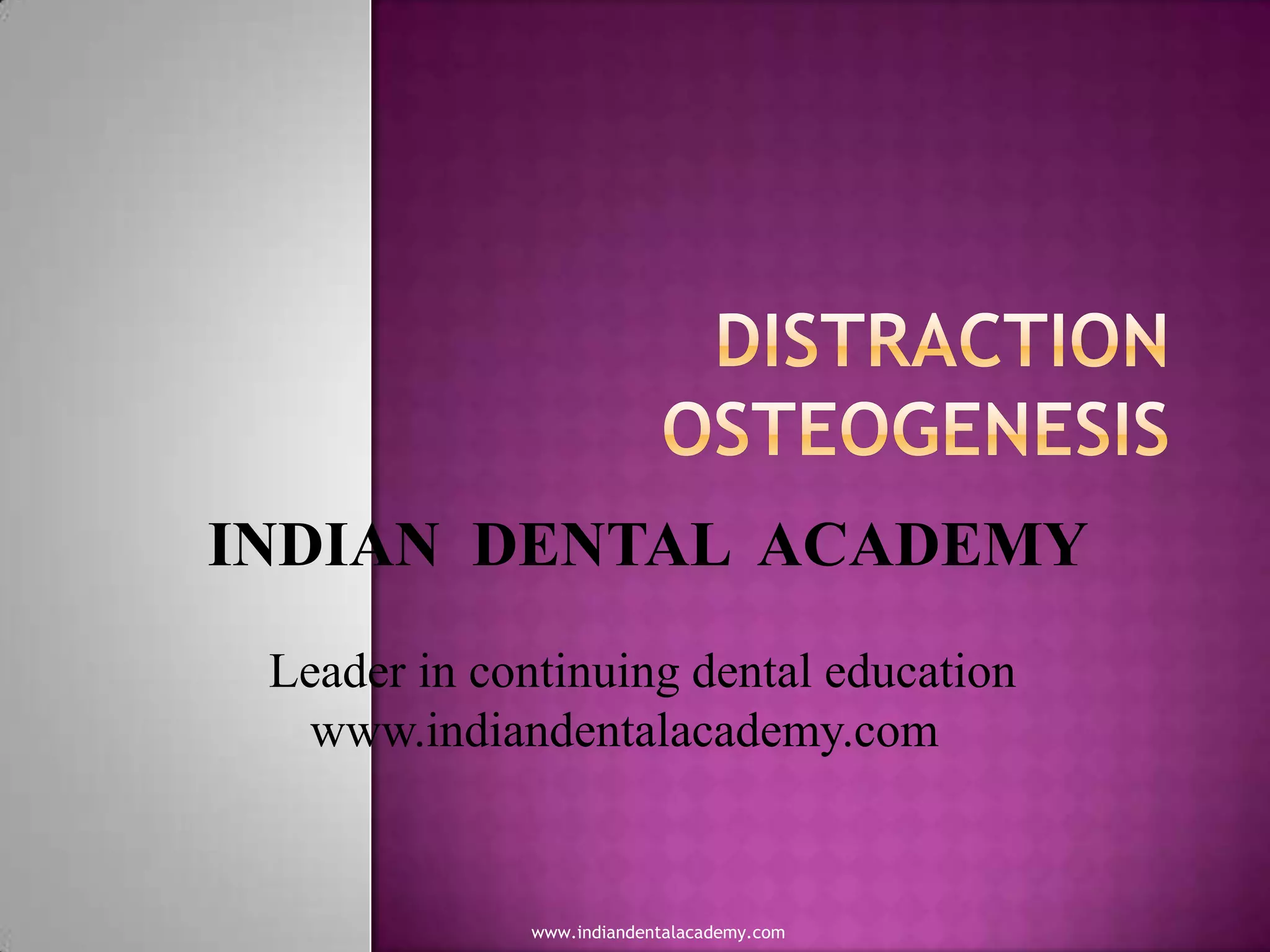 DISTRACTION OSTEOGENESIS

INDIAN DENTAL ACADEMY

Leader in continuing dental education
www.indiandentalacademy.com

www.indiandentalacademy.com